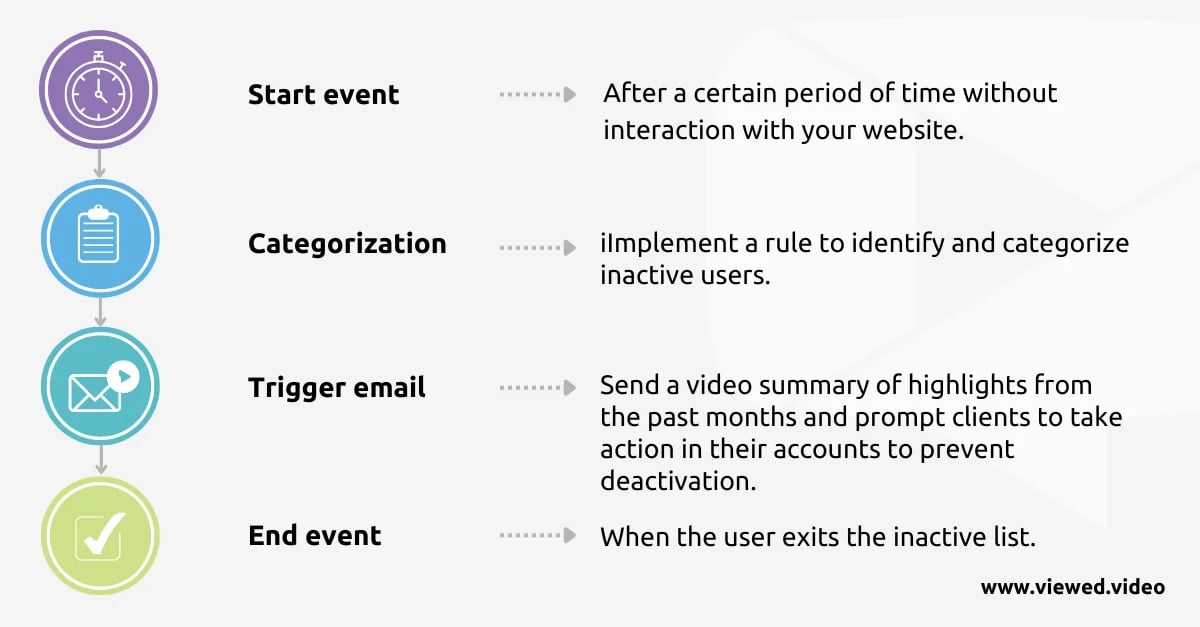 Start event
After a certain period of time without interaction with your website.

Categorization
iImplement a rule to identify and categorize inactive users.

Trigger email
Send a video summary of highlights from the past months and prompt clients to take action in their accounts to prevent deactivation.

End event
When the user exits the inactive list.

www.viewed.video